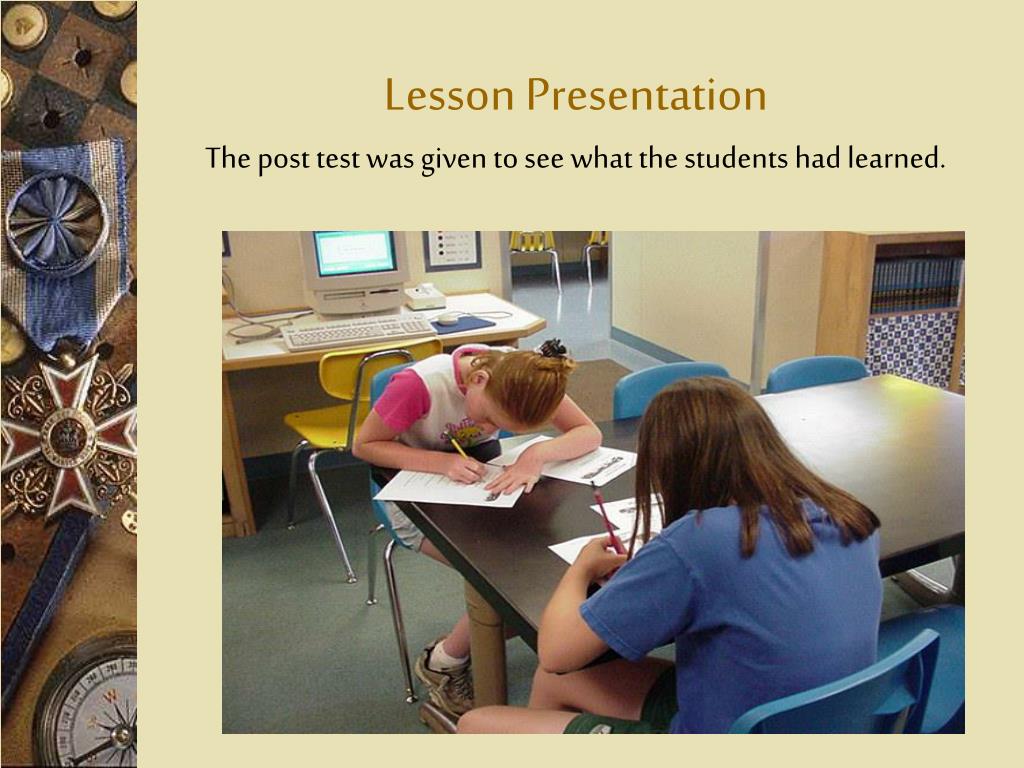 Lesson Presentation

The post test was given to see what the students had learned.